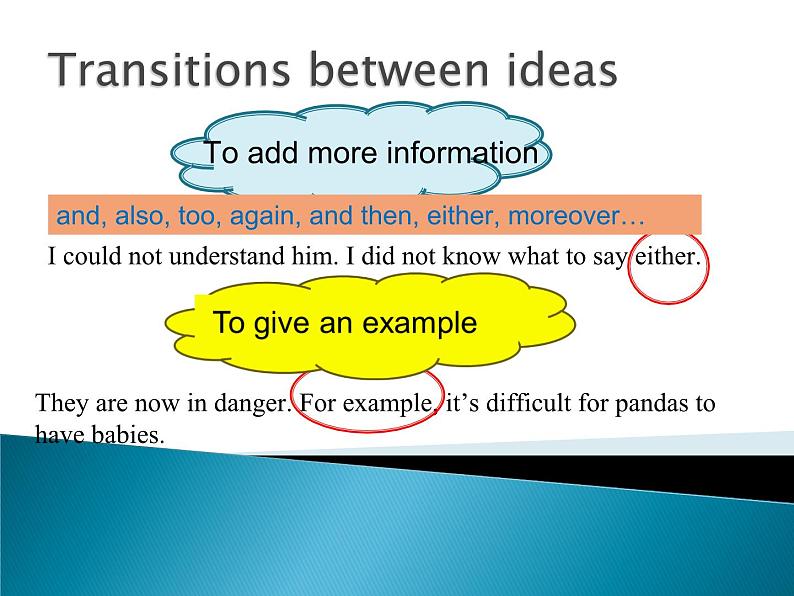 Transitions between ideas

To add more information

and, also, too, again, and then, either, moreover…

I could not understand him. I did not know what to say either.

To give an example

They are now in danger. For example, it’s difficult for pandas to have babies.